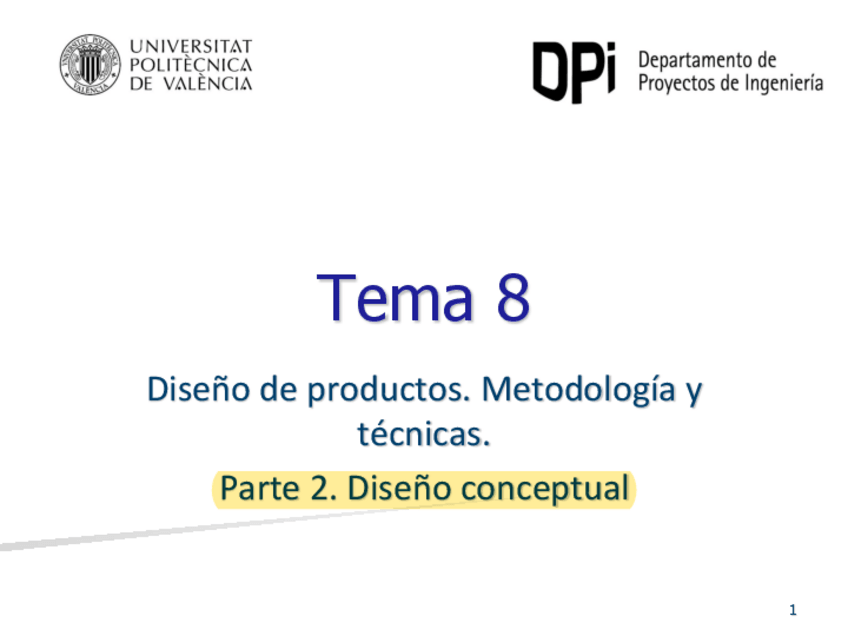 UNIVERSITAT POLITÈCNICA DE VALÈNCIA

DPi Departamento de Proyectos de Ingeniería

Tema 8

Diseño de productos. Metodología y técnicas.

Parte 2. Diseño conceptual

1